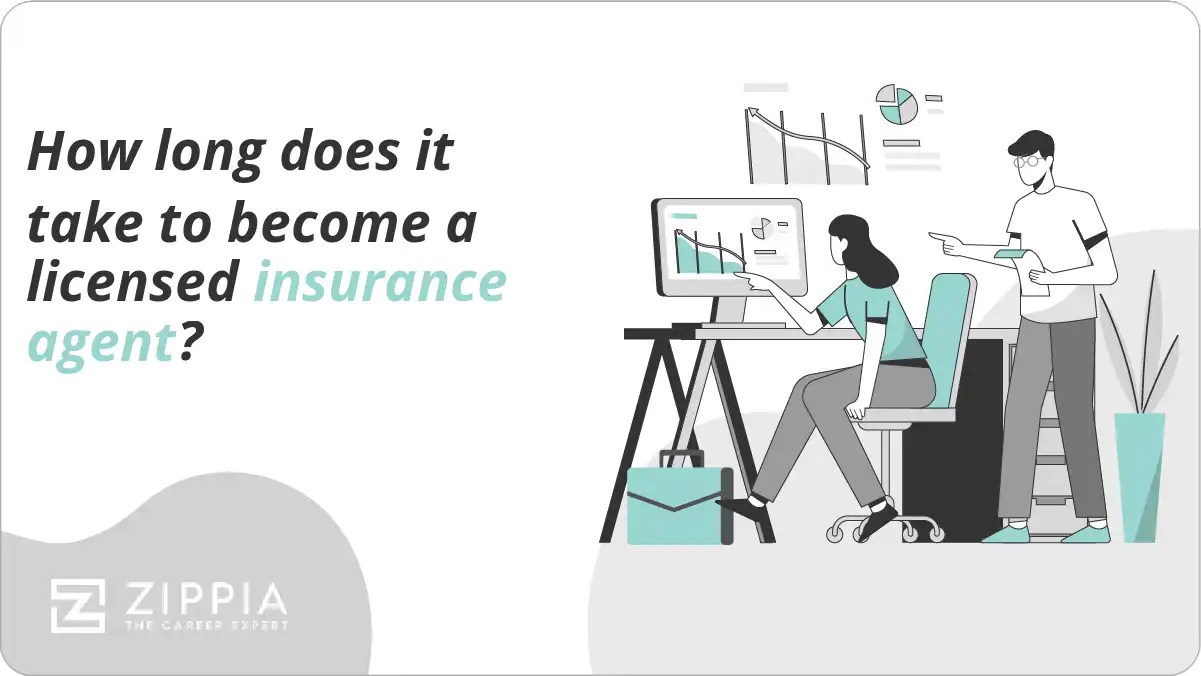 How long does it take to become a licensed insurance agent?

ZIPPIA
THE CAREER EXPERT